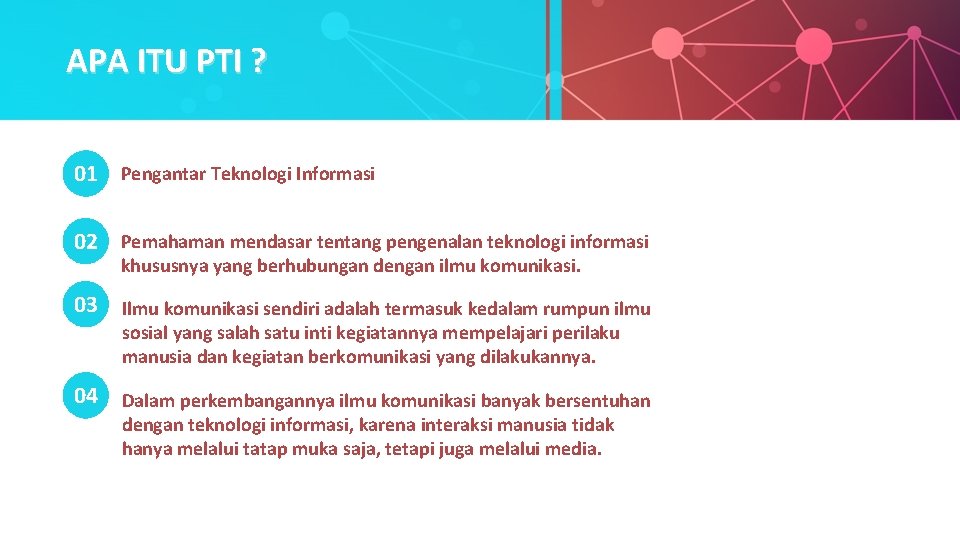 APA ITU PTI ?

01 Pengantar Teknologi Informasi

02 Pemahaman mendasar tentang pengenalan teknologi informasi khususnya yang berhubungan dengan ilmu komunikasi.

03 Ilmu komunikasi sendiri adalah termasuk kedalam rumpun ilmu sosial yang salah satu inti kegiatannya mempelajari perilaku manusia dan kegiatan berkomunikasi yang dilakukannya.

04 Dalam perkembangannya ilmu komunikasi banyak bersentuhan dengan teknologi informasi, karena interaksi manusia tidak hanya melalui tatap muka saja, tetapi juga melalui media.